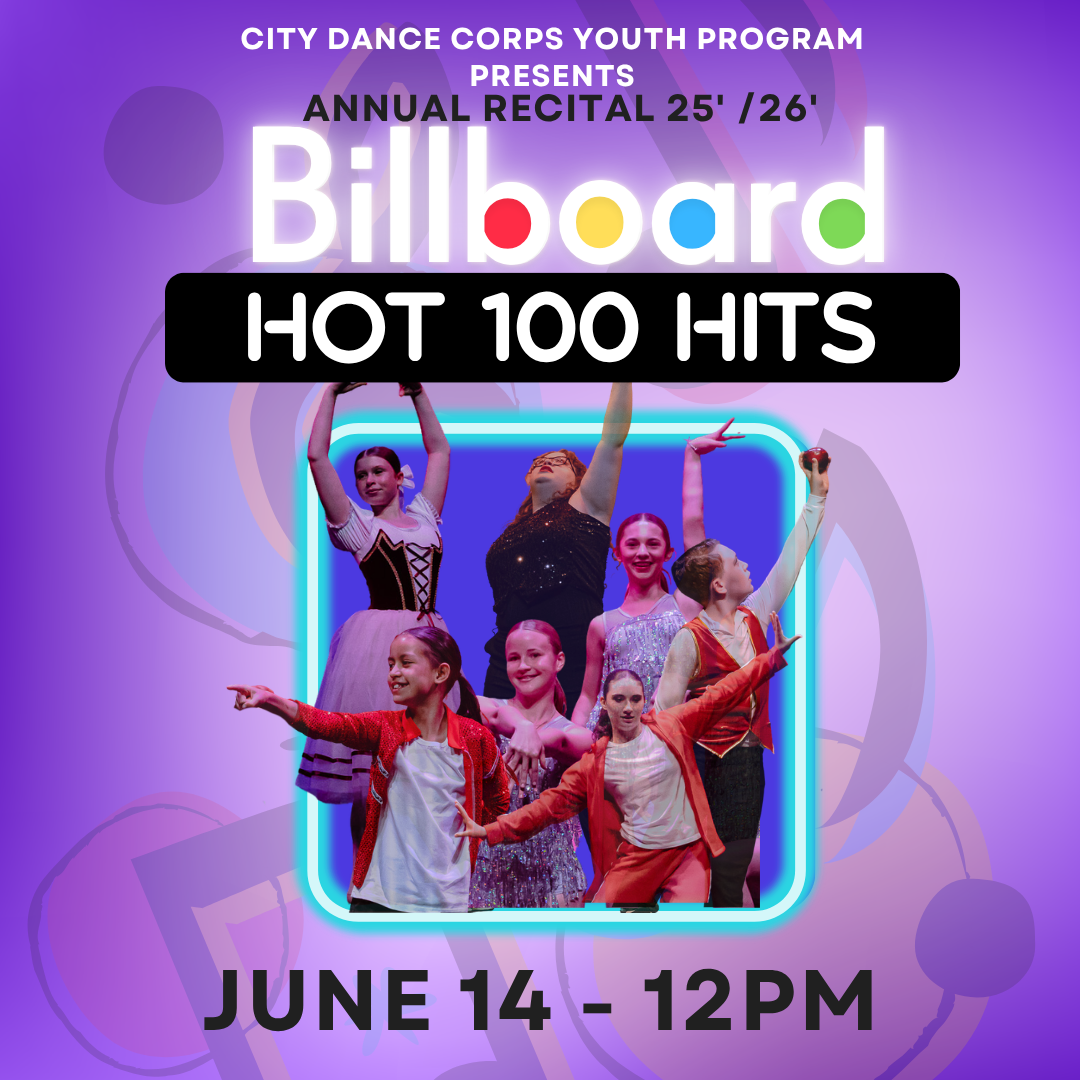 CITY DANCE CORPS YOUTH PROGRAM PRESENTS
ANNUAL RECITAL 25' /26'

Billboard

HOT 100 HITS

JUNE 14 - 12PM